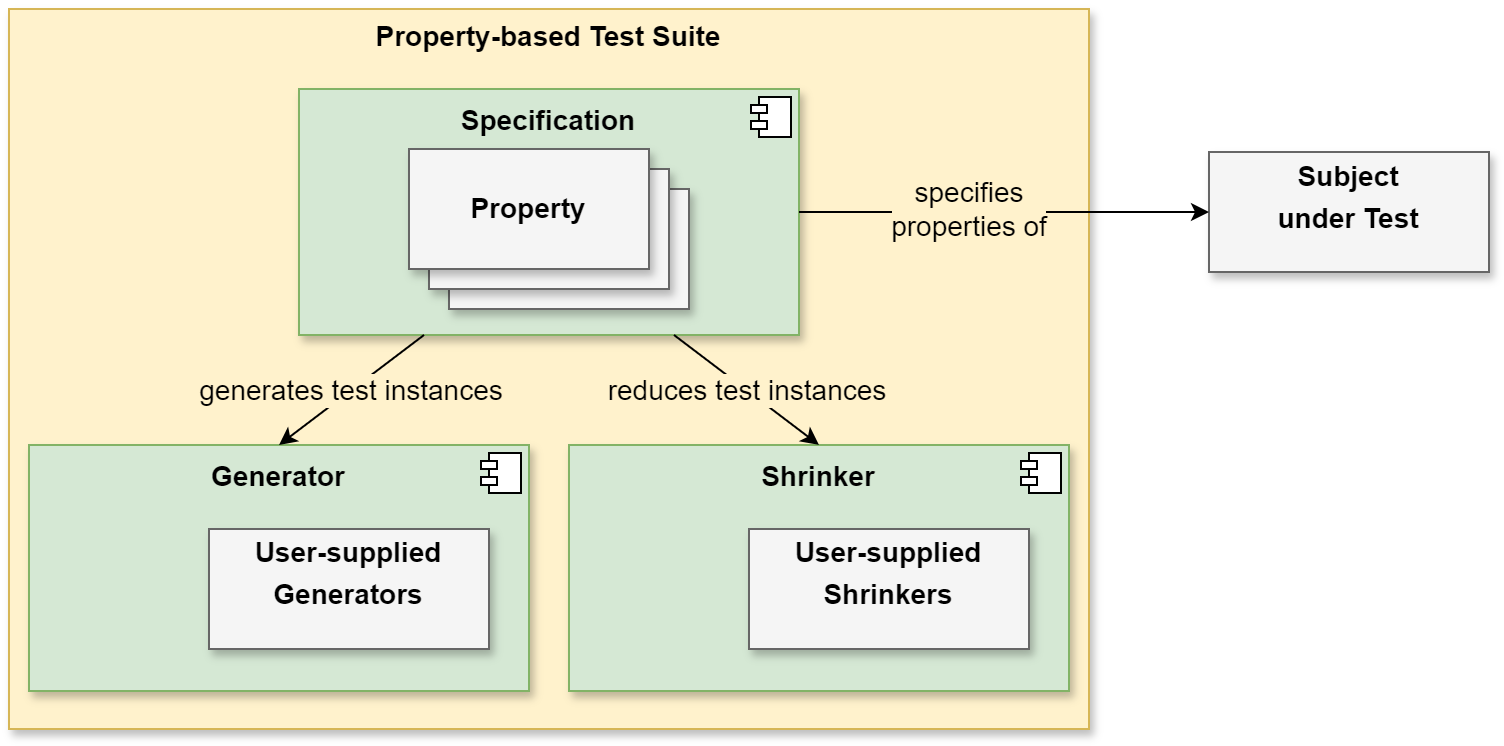 Property-based Test Suite

Specification

Property

specifies properties of

Subject under Test

generates test instances

reduces test instances

Generator

User-supplied Generators

Shrinker

User-supplied Shrinkers